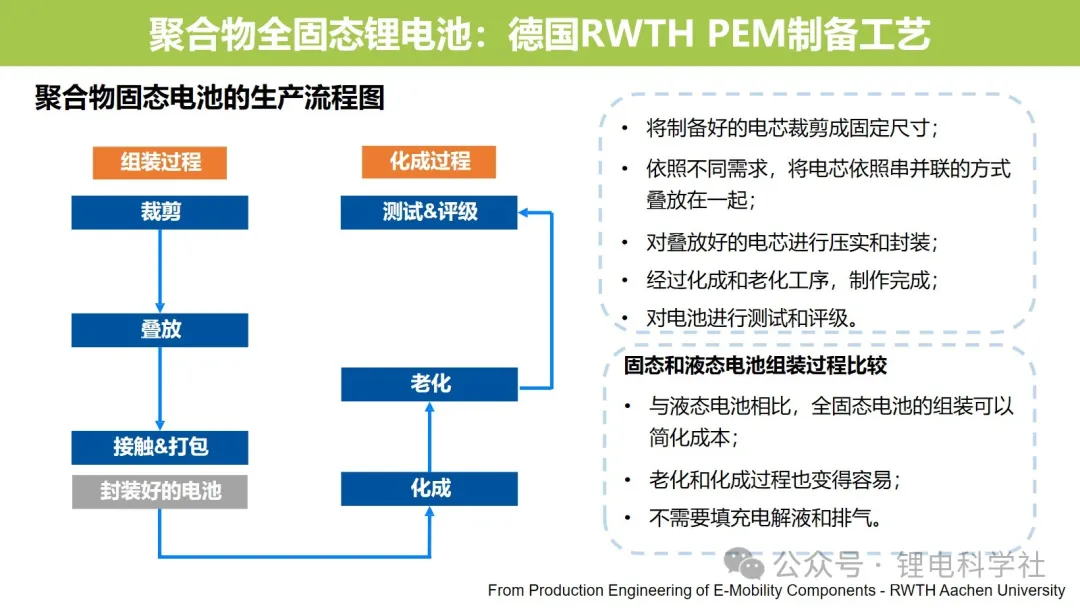 聚合物全固态锂电池：德国RWTH PEM制备工艺

聚合物固态电池的生产流程图

组装过程

裁剪

叠放

接触&打包

封装好的电池

化成过程

测试&评级

老化

化成

• 将制备好的电芯裁剪成固定尺寸；
• 依照不同需求，将电芯依照串并联的方式叠放在一起；
• 对叠放好的电芯进行压实和封装；
• 经过化成和老化工序，制作完成；
• 对电池进行测试和评级。

固态和液态电池组装过程比较

• 与液态电池相比，全固态电池的组装可以简化成本；
• 老化和化成过程也变得容易；
• 不需要填充电解液和排气。

公众号 · 锂电科学社

From Production Engineering of E-Mobility Components - RWTH Aachen University